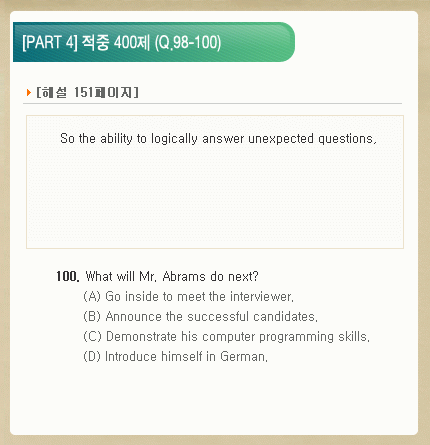 [PART 4] 적중 400제 (Q.98-100)

[해설 151페이지]

So the ability to logically answer unexpected questions,

100. What will Mr. Abrams do next?
(A) Go inside to meet the interviewer.
(B) Announce the successful candidates.
(C) Demonstrate his computer programming skills.
(D) Introduce himself in German.